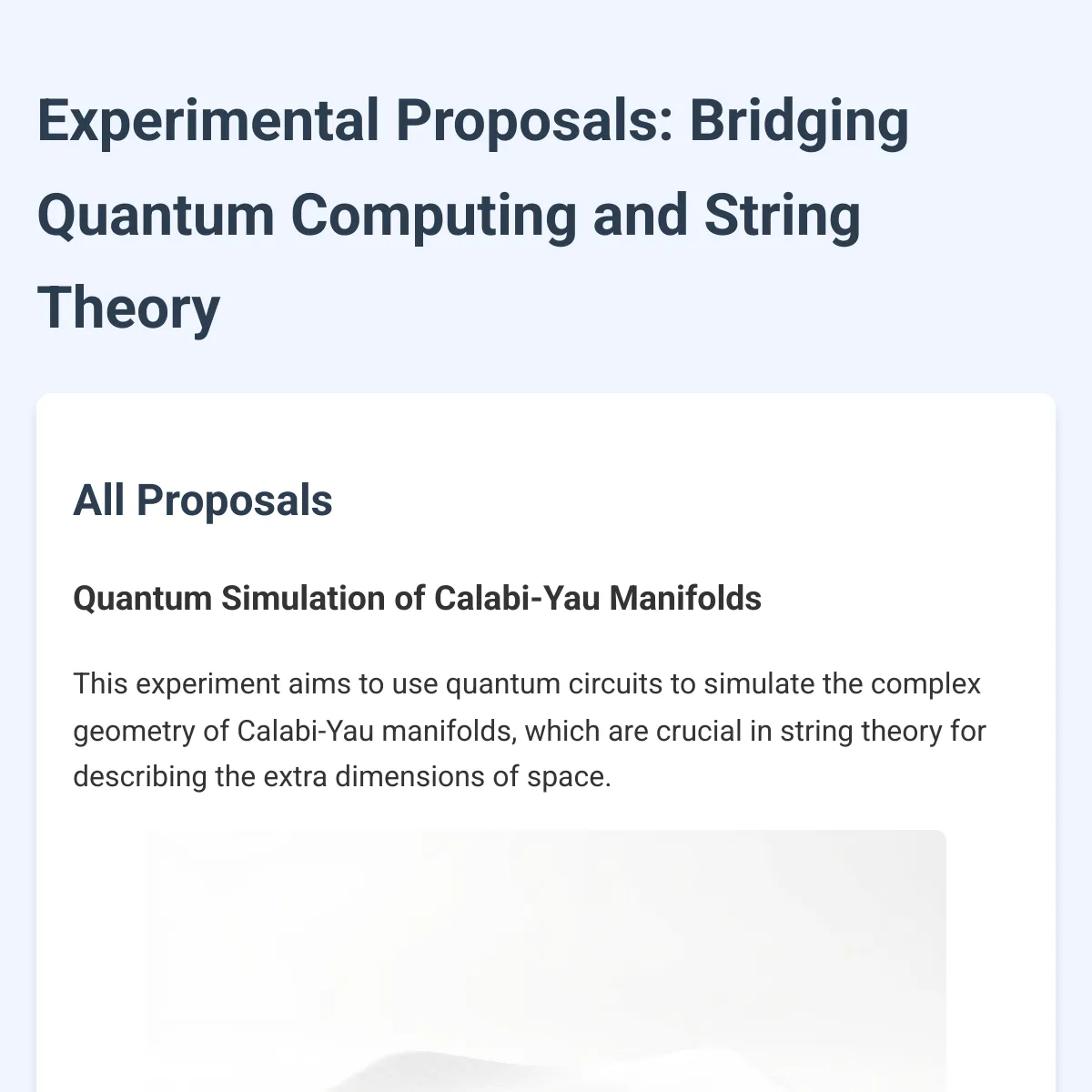 Experimental Proposals: Bridging Quantum Computing and String Theory

All Proposals

Quantum Simulation of Calabi-Yau Manifolds

This experiment aims to use quantum circuits to simulate the complex geometry of Calabi-Yau manifolds, which are crucial in string theory for describing the extra dimensions of space.